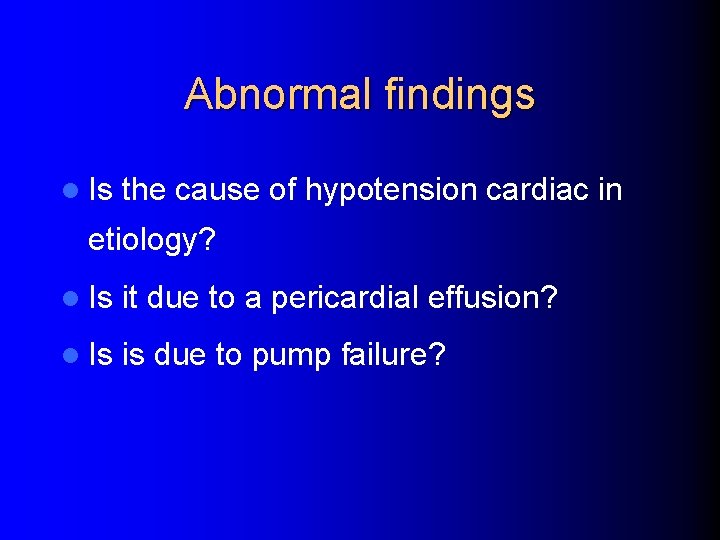 Abnormal findings

- Is the cause of hypotension cardiac in etiology?
- Is it due to a pericardial effusion?
- Is is due to pump failure?